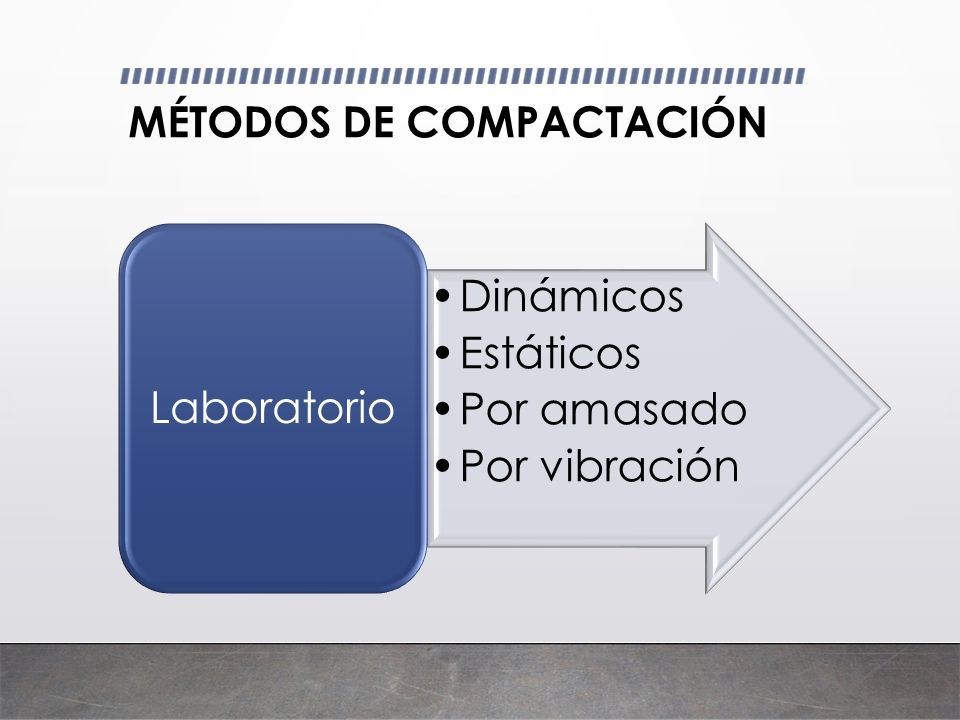 MÉTODOS DE COMPACTACIÓN

Laboratorio

• Dinámicos
• Estáticos
• Por amasado
• Por vibración